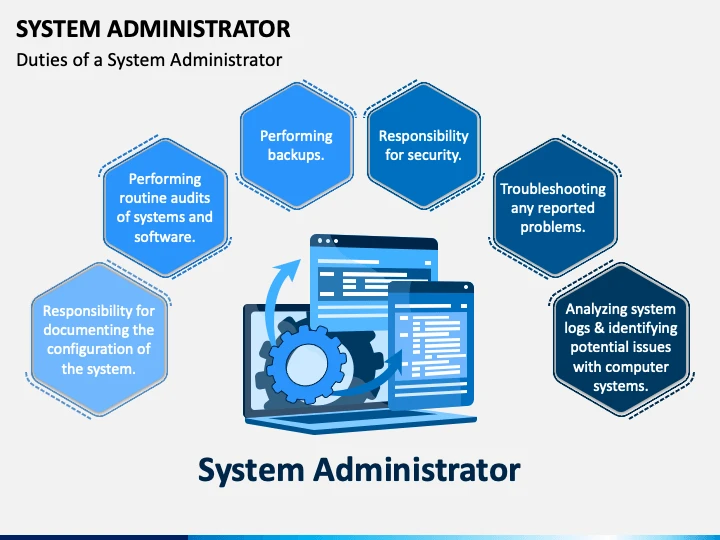 SYSTEM ADMINISTRATOR

Duties of a System Administrator

Responsibility for documenting the configuration of the system.

Performing routine audits of systems and software.

Performing backups.

Responsibility for security.

Troubleshooting any reported problems.

Analyzing system logs & identifying potential issues with computer systems.

System Administrator